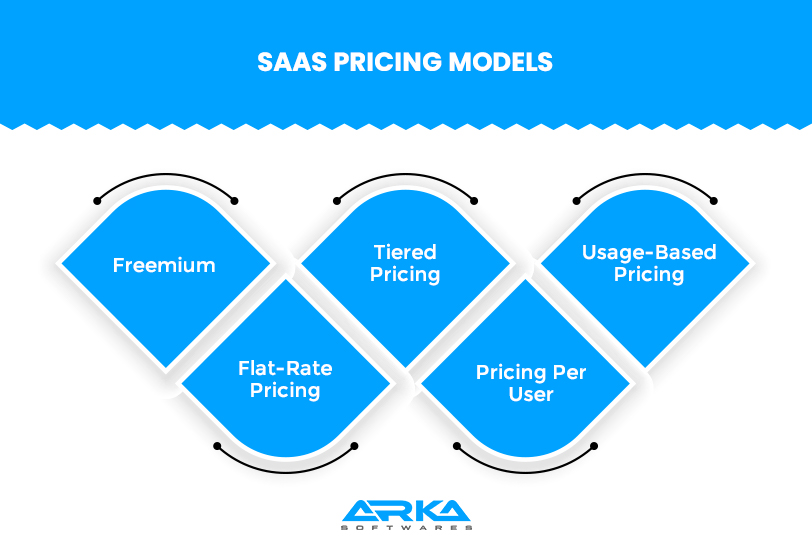 SAAS PRICING MODELS

Freemium

Flat-Rate Pricing

Tiered Pricing

Pricing Per User

Usage-Based Pricing

ARKA
SOFTWARES